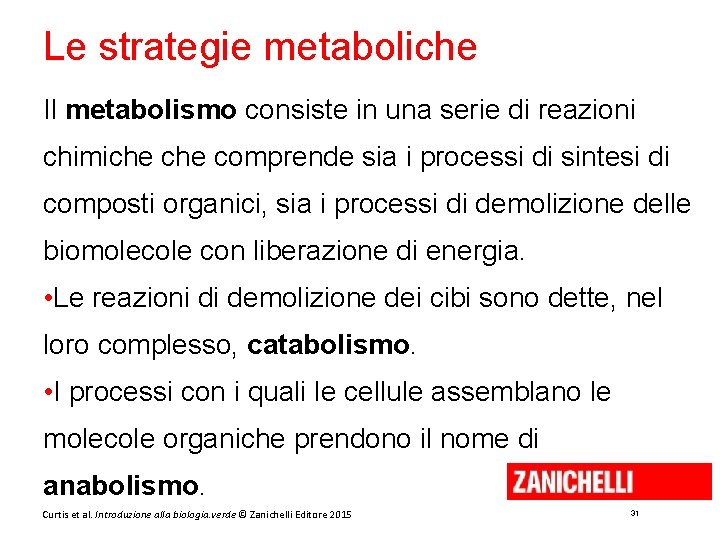 Le strategie metaboliche

Il metabolismo consiste in una serie di reazioni chimiche che comprende sia i processi di sintesi di composti organici, sia i processi di demolizione delle biomolecole con liberazione di energia.

•Le reazioni di demolizione dei cibi sono dette, nel loro complesso, catabolismo.

•I processi con i quali le cellule assemblano le molecole organiche prendono il nome di anabolismo.

ZANICHELLI

Curtis et al. Introduzione alla biologia.verde © Zanichelli Editore 2015

31